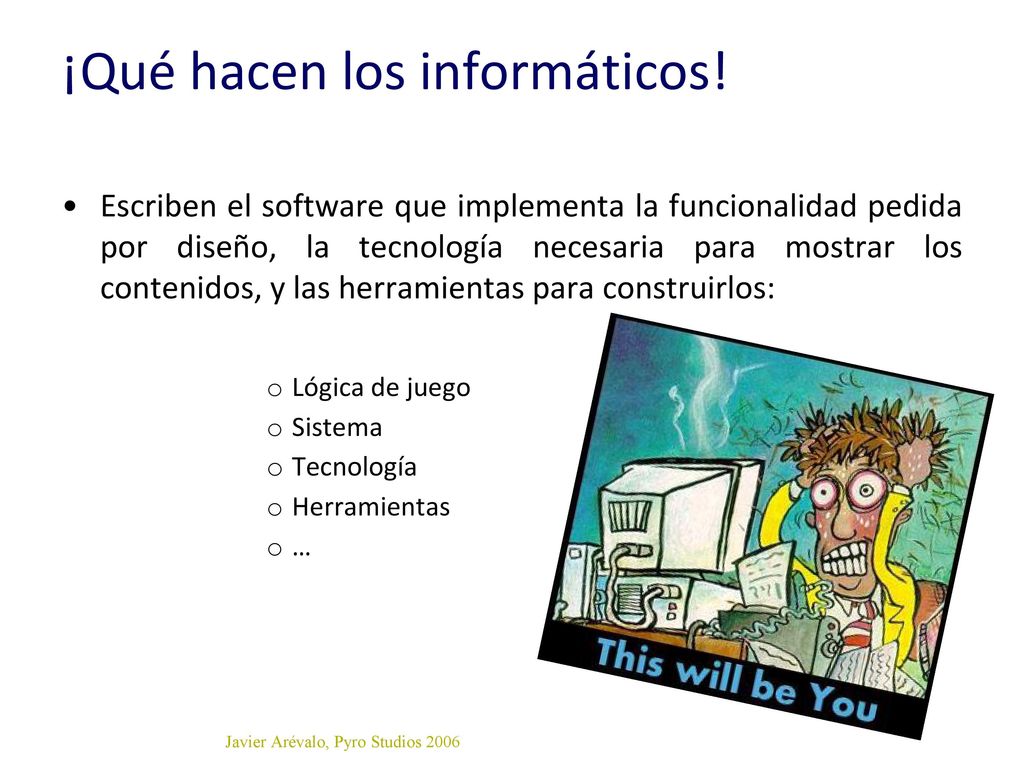 ¡Qué hacen los informáticos!

• Escriben el software que implementa la funcionalidad pedida por diseño, la tecnología necesaria para mostrar los contenidos, y las herramientas para construirlos:

o Lógica de juego
o Sistema
o Tecnología
o Herramientas
o …

This will be You

Javier Arévalo, Pyro Studios 2006